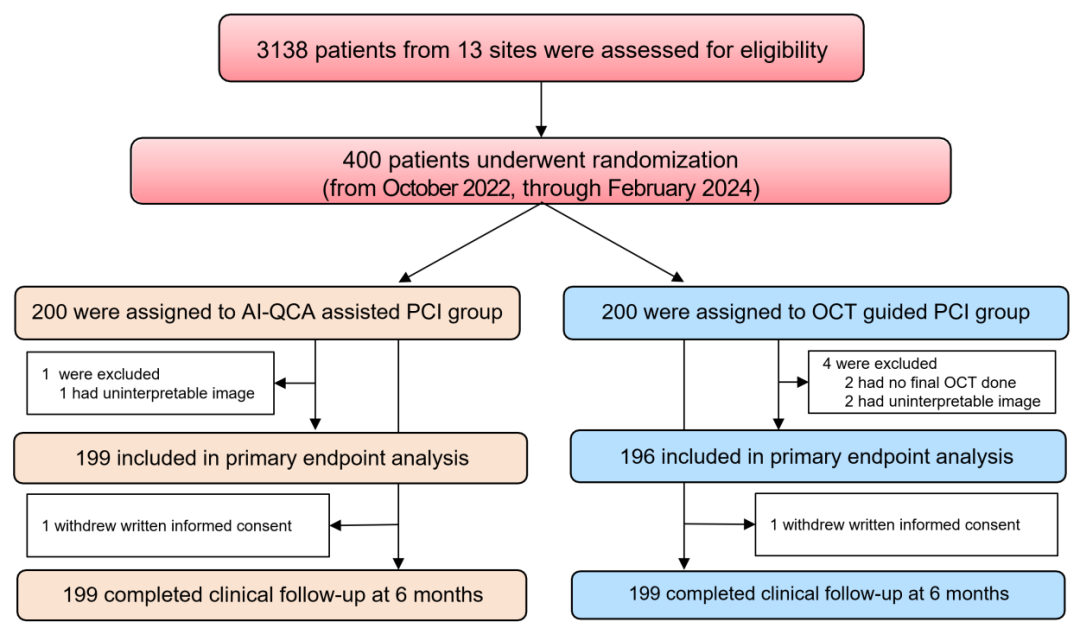 3138 patients from 13 sites were assessed for eligibility

400 patients underwent randomization
(from October 2022, through February 2024)

200 were assigned to AI-QCA assisted PCI group

1 were excluded
1 had uninterpretable image

199 included in primary endpoint analysis

1 withdrew written informed consent

199 completed clinical follow-up at 6 months

200 were assigned to OCT guided PCI group

4 were excluded
2 had no final OCT done
2 had uninterpretable image

196 included in primary endpoint analysis

1 withdrew written informed consent

199 completed clinical follow-up at 6 months